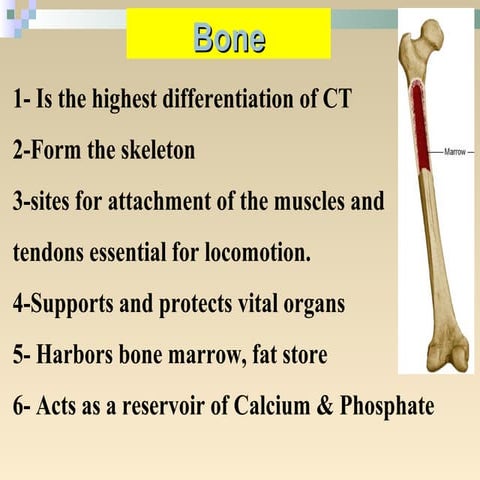 Bone

1- Is the highest differentiation of CT

2-Form the skeleton

3-sites for attachment of the muscles and tendons essential for locomotion.

4-Supports and protects vital organs

5- Harbors bone marrow, fat store

6- Acts as a reservoir of Calcium & Phosphate

Marrow